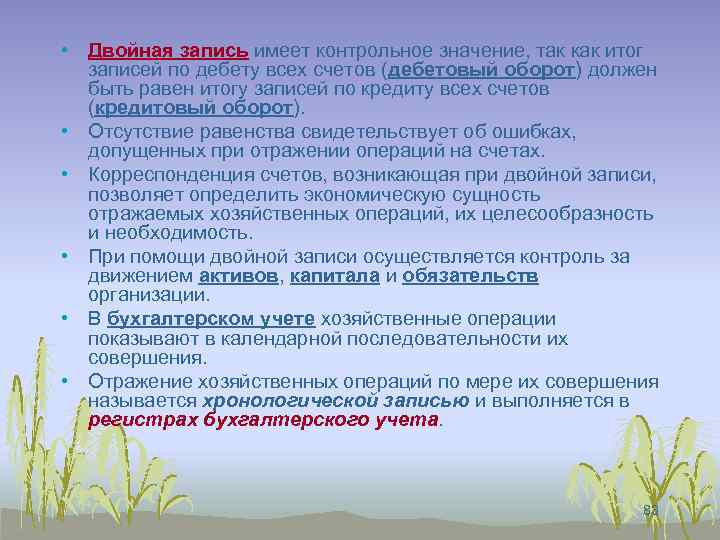 • Двойная запись имеет контрольное значение, так как итог записей по дебету всех счетов (дебетовый оборот) должен быть равен итогу записей по кредиту всех счетов (кредитовый оборот).

• Отсутствие равенства свидетельствует об ошибках, допущенных при отражении операций на счетах.

• Корреспонденция счетов, возникающая при двойной записи, позволяет определить экономическую сущность отражаемых хозяйственных операций, их целесообразность и необходимость.

• При помощи двойной записи осуществляется контроль за движением активов, капитала и обязательств организации.

• В бухгалтерском учете хозяйственные операции показывают в календарной последовательности их совершения.

• Отражение хозяйственных операций по мере их совершения называется хронологической записью и выполняется в регистрах бухгалтерского учета.

83